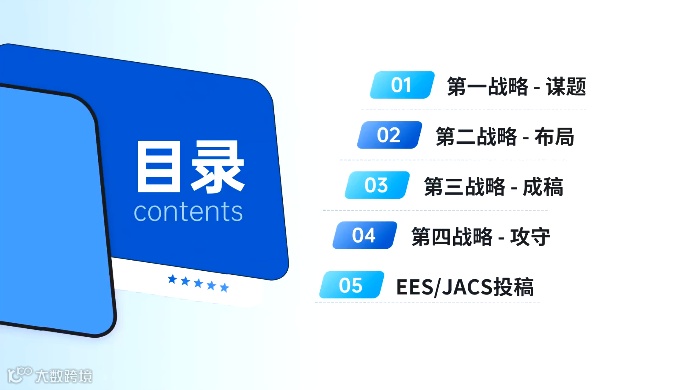 目录
contents

01 第一战略 - 谋题

02 第二战略 - 布局

03 第三战略 - 成稿

04 第四战略 - 攻守

05 EES/JACS投稿

大数跨境